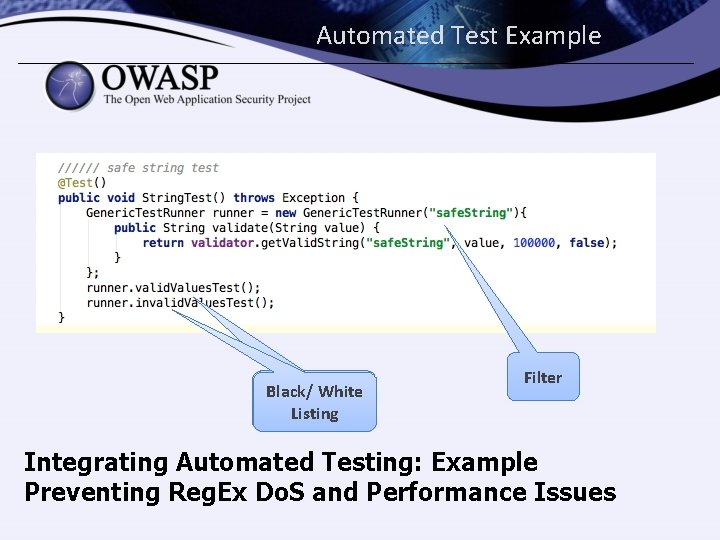 Automated Test Example

OWASP
The Open Web Application Security Project

////// safe string test
@Test()
public void StringTest() throws Exception {
    GenericTestRunner runner = new GenericTestRunner("safeString"){
        public String validate(String value) {
            return validator.getValidString("safeString", value, 100000, false);
        }
    };
    runner.validValuesTest();
    runner.invalidValuesTest();
}

Black/ White Listing

Filter

Integrating Automated Testing: Example
Preventing RegEx DoS and Performance Issues